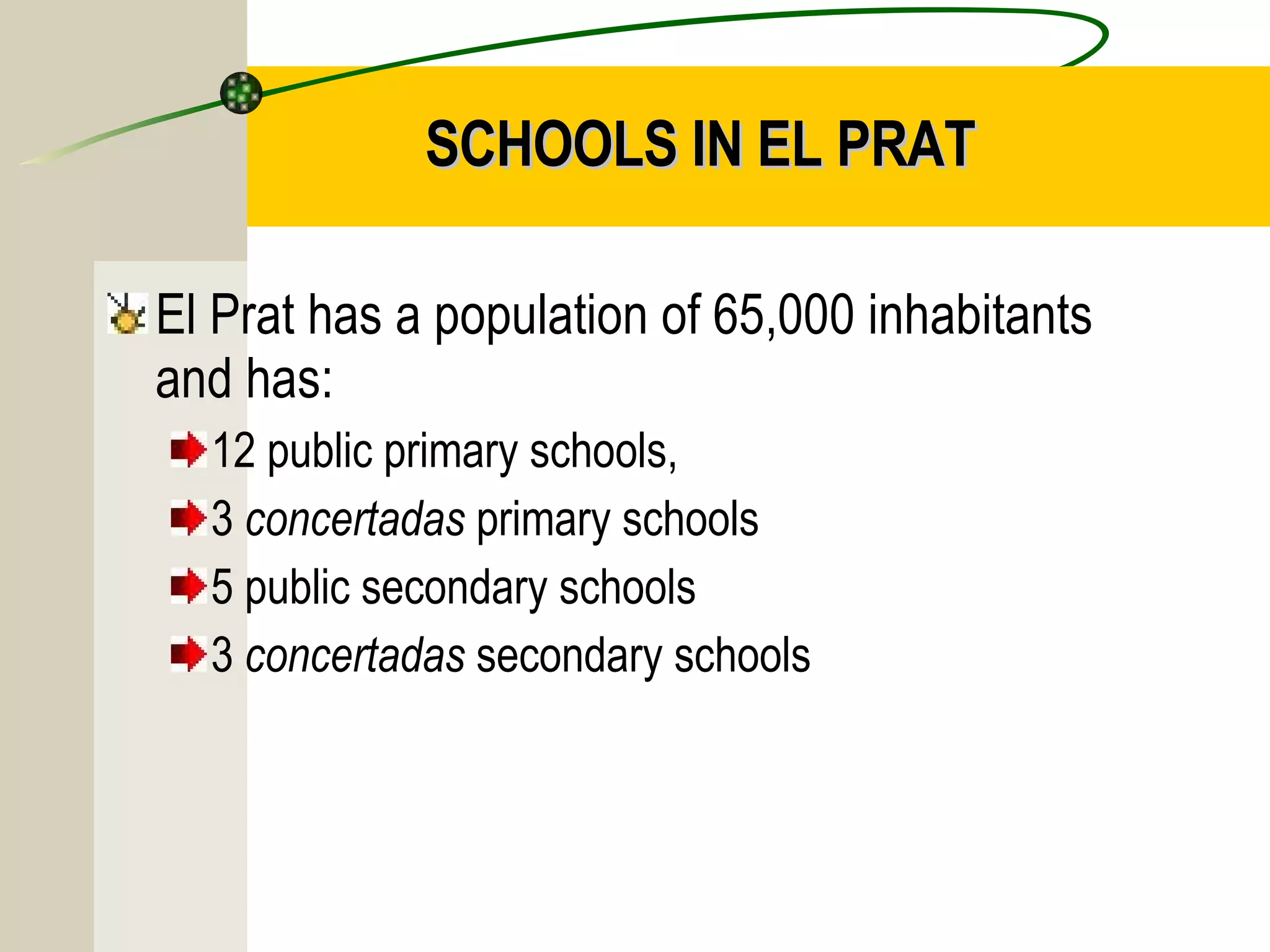 SCHOOLS IN EL PRAT

El Prat has a population of 65,000 inhabitants and has:

12 public primary schools,

3 concertadas primary schools

5 public secondary schools

3 concertadas secondary schools